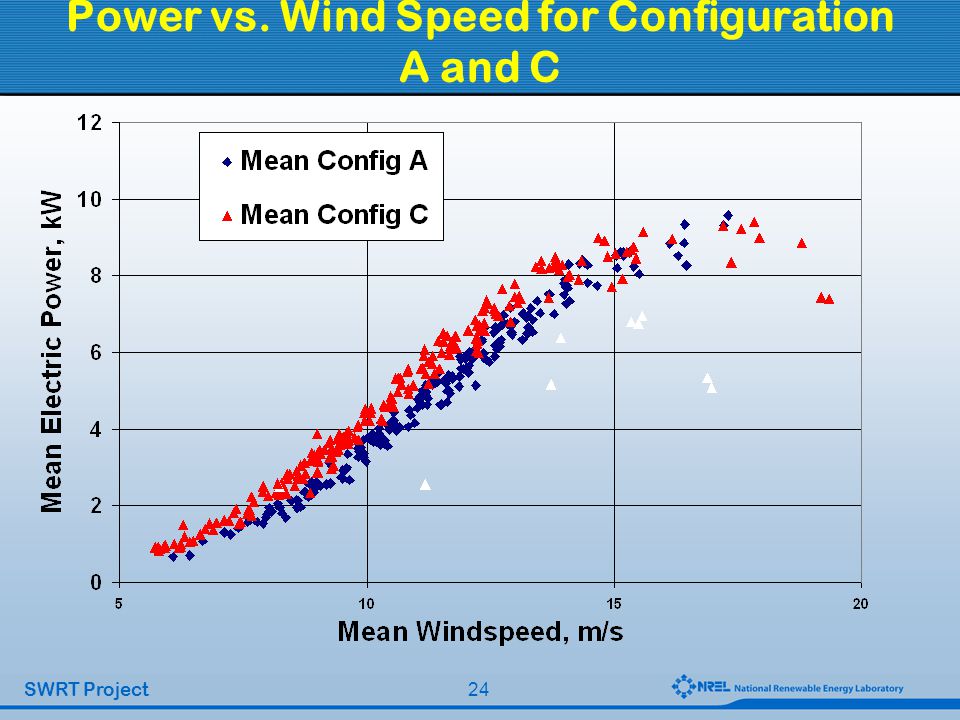 Power vs. Wind Speed for Configuration A and C

Mean Config A
Mean Config C

Mean Electric Power, kW

12
10
8
6
4
2
0

5
10
15
20

Mean Windspeed, m/s

SWRT Project

24

NREL National Renewable Energy Laboratory